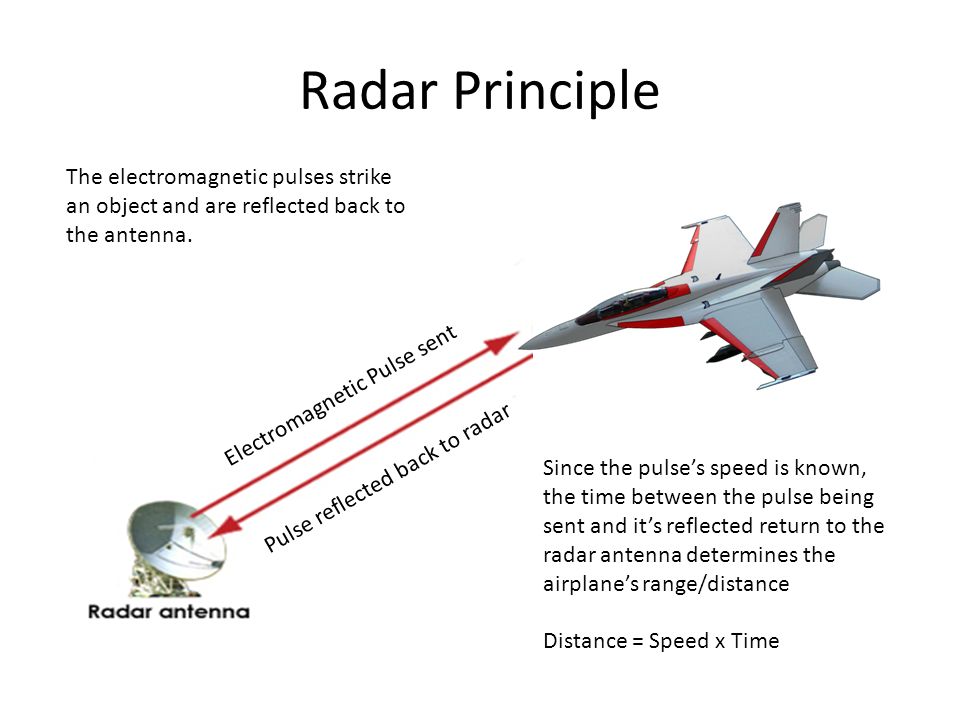 Radar Principle

The electromagnetic pulses strike an object and are reflected back to the antenna.

Electromagnetic Pulse sent

Pulse reflected back to radar

Radar antenna

Since the pulse's speed is known, the time between the pulse being sent and it's reflected return to the radar antenna determines the airplane's range/distance

Distance = Speed x Time